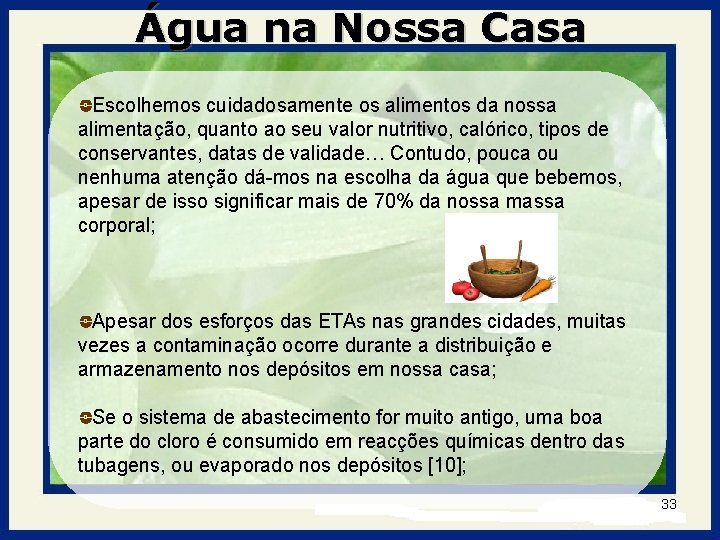 Água na Nossa Casa

Escolhemos cuidadosamente os alimentos da nossa alimentação, quanto ao seu valor nutritivo, calórico, tipos de conservantes, datas de validade… Contudo, pouca ou nenhuma atenção dá-mos na escolha da água que bebemos, apesar de isso significar mais de 70% da nossa massa corporal;

Apesar dos esforços das ETAs nas grandes cidades, muitas vezes a contaminação ocorre durante a distribuição e armazenamento nos depósitos em nossa casa;

Se o sistema de abastecimento for muito antigo, uma boa parte do cloro é consumido em reacções químicas dentro das tubagens, ou evaporado nos depósitos [10];

33